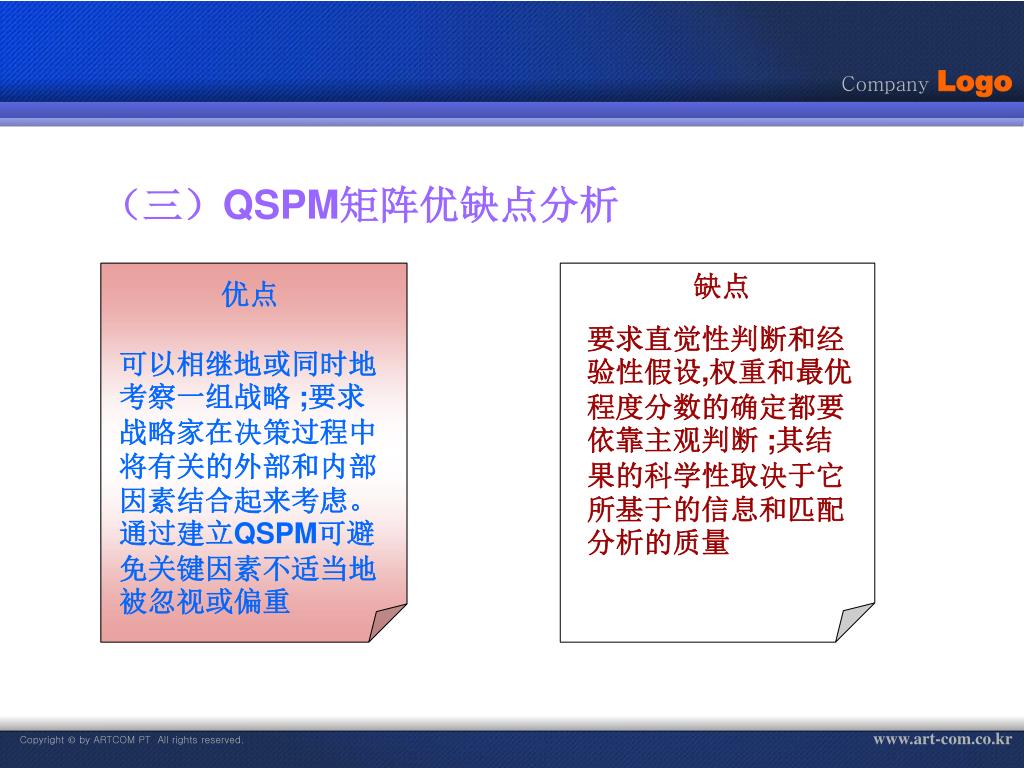 Company Logo

（三）QSPM矩阵优缺点分析

优点

可以相继地或同时地考察一组战略 ;要求战略家在决策过程中将有关的外部和内部因素结合起来考虑。通过建立QSPM可避免关键因素不适当地被忽视或偏重

缺点

要求直觉性判断和经验性假设,权重和最优程度分数的确定都要依靠主观判断 ;其结果的科学性取决于它所基于的信息和匹配分析的质量

Copyright © by ARTCOM PT All rights reserved.

www.art-com.co.kr